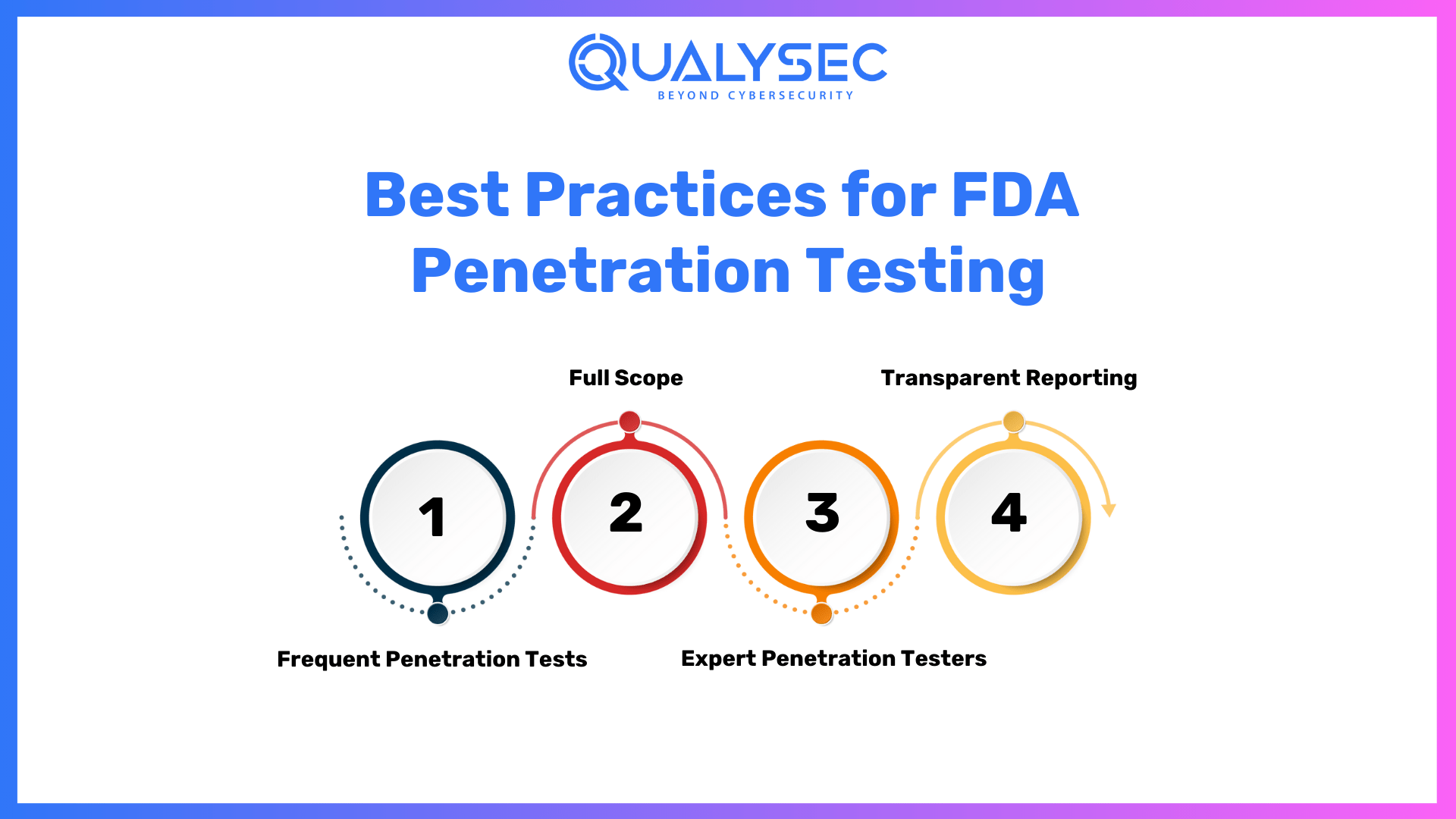 QUALYSEC
BEYOND CYBERSECURITY

Best Practices for FDA Penetration Testing

Full Scope

Transparent Reporting

1

2

3

4

Frequent Penetration Tests

Expert Penetration Testers